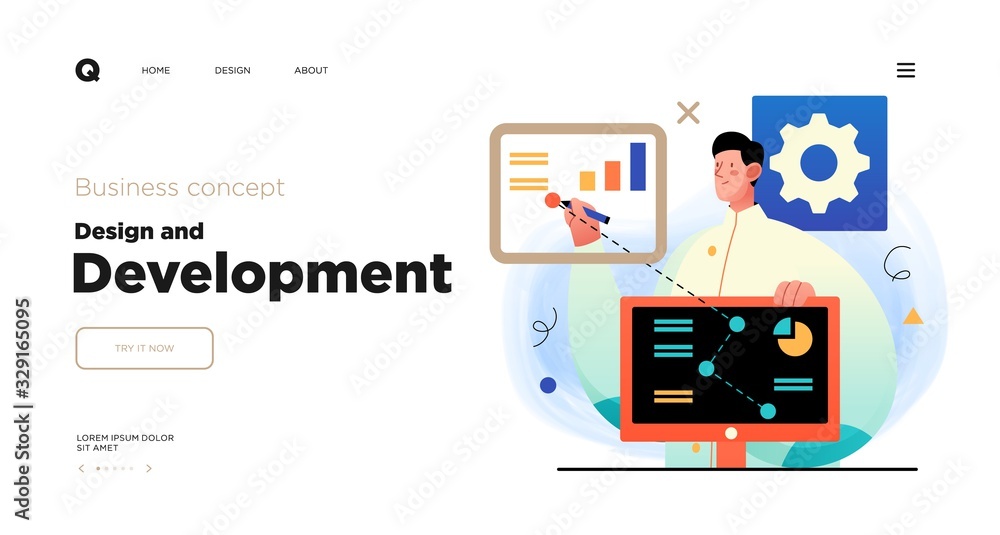 Q HOME DESIGN ABOUT

Business concept

Design and

Development

TRY IT NOW

LOREM IPSUM DOLOR SIT AMET

Adobe Stock | #329165095